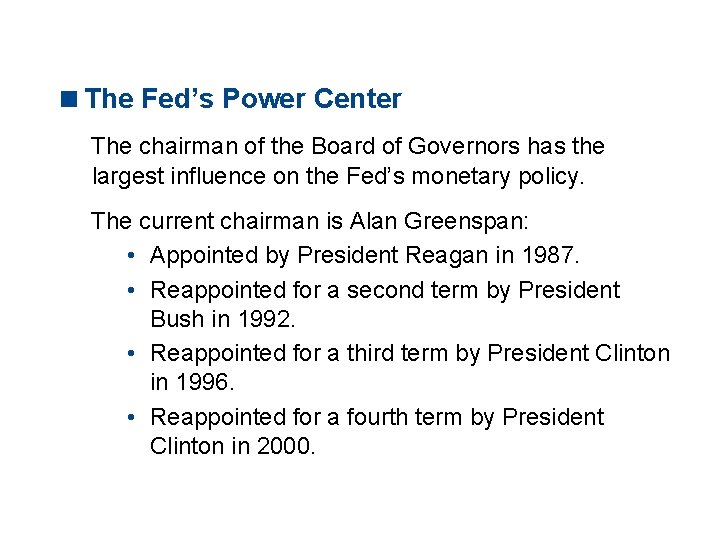 The Fed's Power Center

The chairman of the Board of Governors has the largest influence on the Fed's monetary policy.

The current chairman is Alan Greenspan:

• Appointed by President Reagan in 1987.
• Reappointed for a second term by President Bush in 1992.
• Reappointed for a third term by President Clinton in 1996.
• Reappointed for a fourth term by President Clinton in 2000.